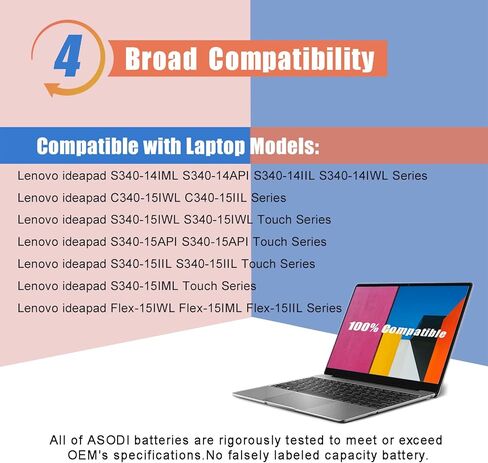 4 Broad Compatibility

Compatible with Laptop Models:

Lenovo ideapad S340-14IML S340-14API S340-14IIL S340-14IWL Series

Lenovo ideapad C340-15IWL C340-15IIL Series

Lenovo ideapad S340-15IWL S340-15IWL Touch Series

Lenovo ideapad S340-15API S340-15API Touch Series

Lenovo ideapad S340-15IIL S340-15IIL Touch Series

Lenovo ideapad S340-15IML Touch Series

Lenovo ideapad Flex-15IWL Flex-15IML Flex-15IIL Series

100% Compatible

All of ASODI batteries are rigorously tested to meet or exceed OEM's specifications.No falsely labeled capacity battery.